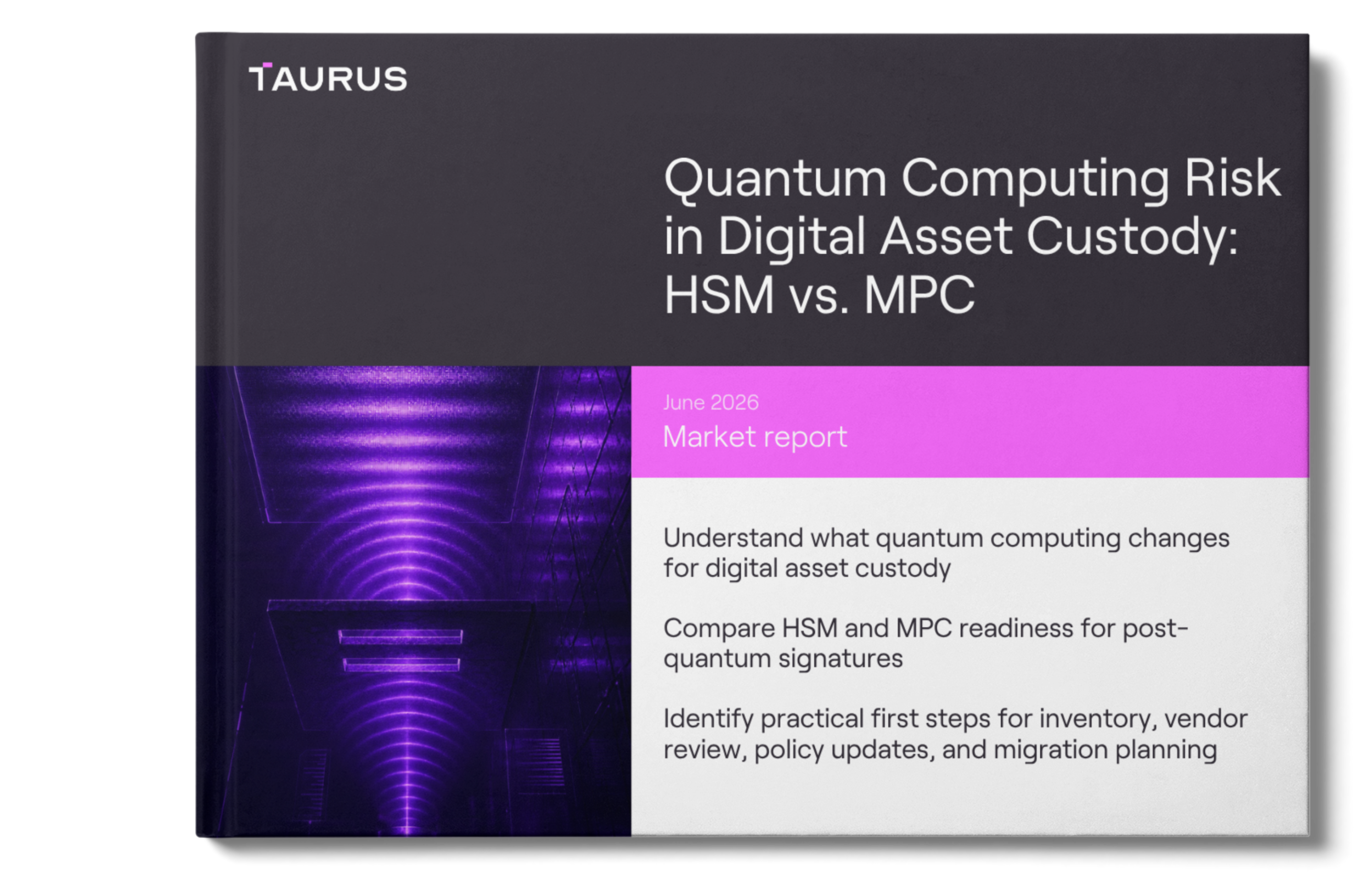 TAURUS

Quantum Computing Risk in Digital Asset Custody: HSM vs. MPC

June 2026

Market report

Understand what quantum computing changes for digital asset custody

Compare HSM and MPC readiness for post-quantum signatures

Identify practical first steps for inventory, vendor review, policy updates, and migration planning